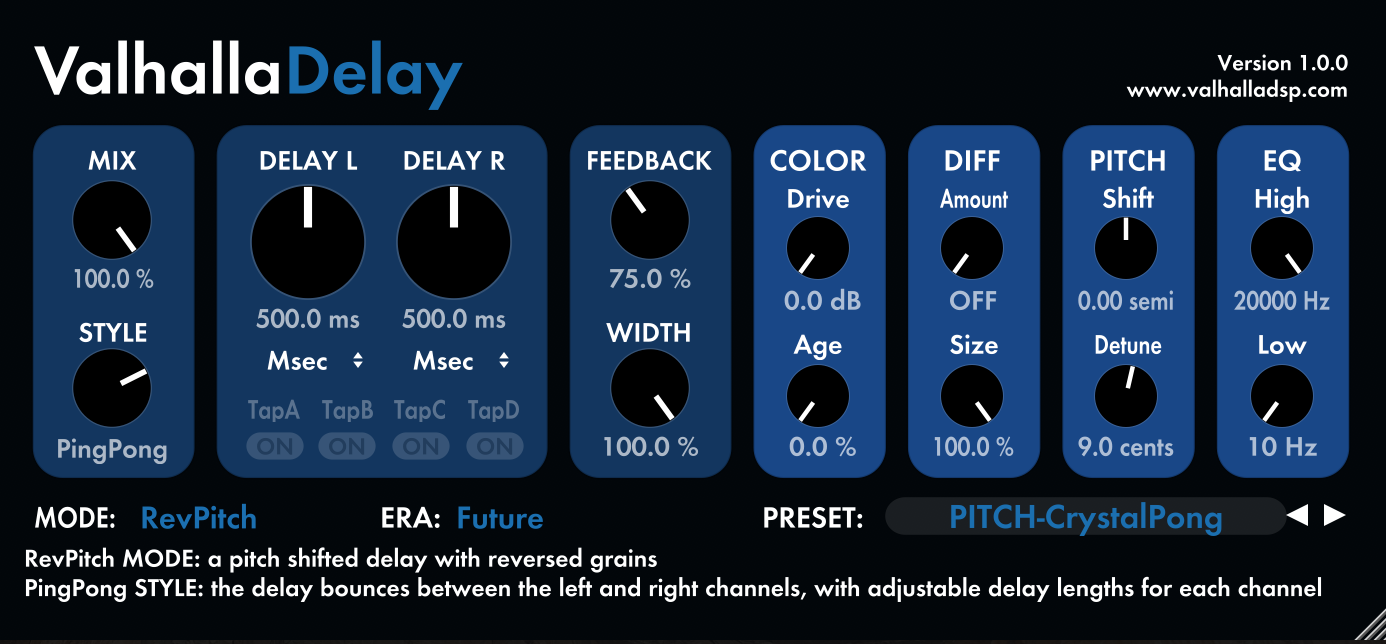 ValhallaDelay

Version 1.0.0
www.valhalladsp.com

MIX
100.0 %
STYLE
PingPong

DELAY L
500.0 ms
Msec
DELAY R
500.0 ms
Msec
TapA TapB TapC TapD
ON ON ON ON

FEEDBACK
75.0 %
WIDTH
100.0 %

COLOR
Drive
0.0 dB
Age
0.0 %

DIFF
Amount
OFF
Size
100.0 %

PITCH
Shift
0.00 semi
Detune
9.0 cents

EQ
High
20000 Hz
Low
10 Hz

MODE: RevPitch
ERA: Future
PRESET: PITCH-CrystalPong

RevPitch MODE: a pitch shifted delay with reversed grains
PingPong STYLE: the delay bounces between the left and right channels, with adjustable delay lengths for each channel